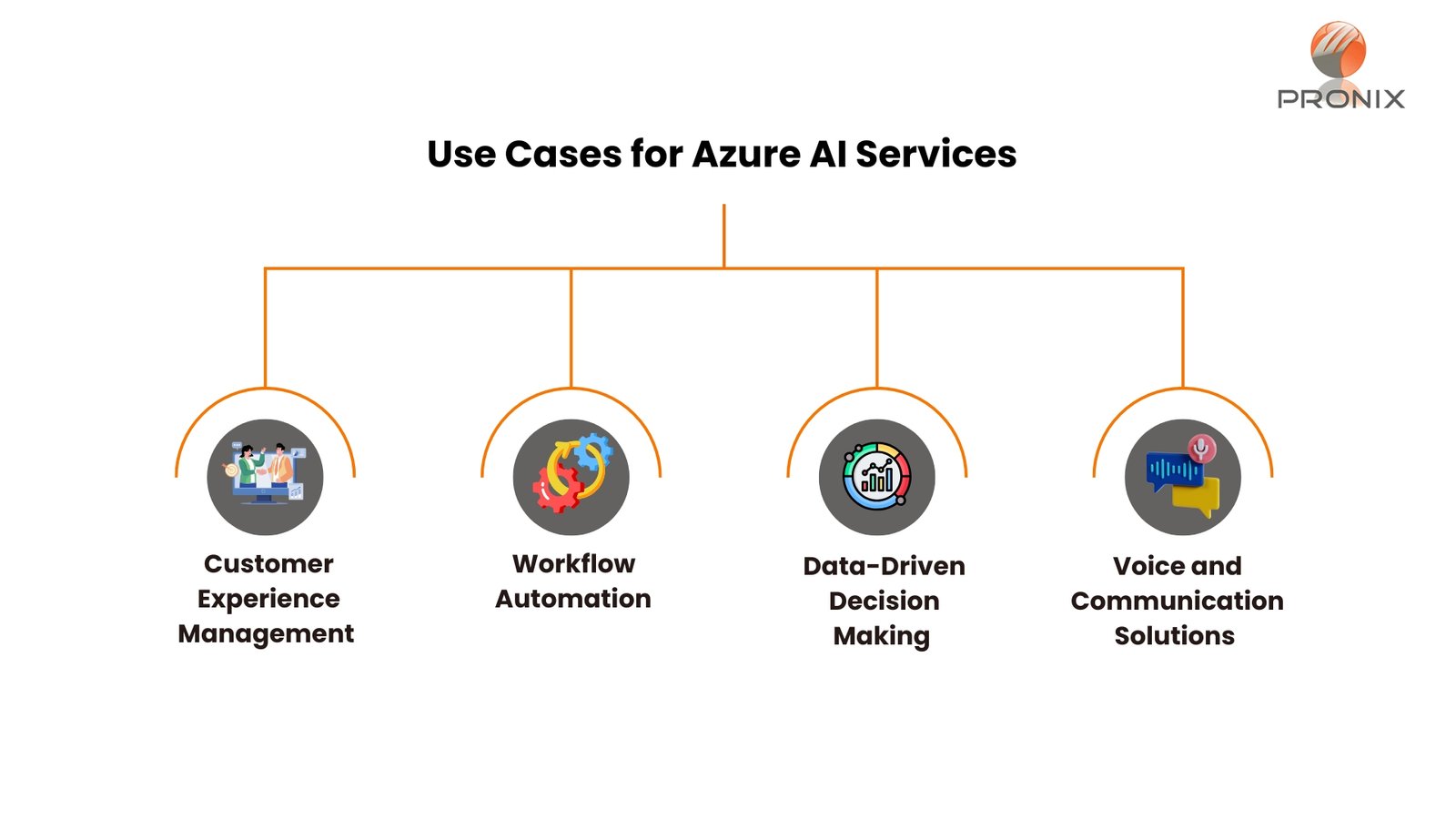 PRONIX

Use Cases for Azure AI Services

Customer Experience Management

Workflow Automation

Data-Driven Decision Making

Voice and Communication Solutions